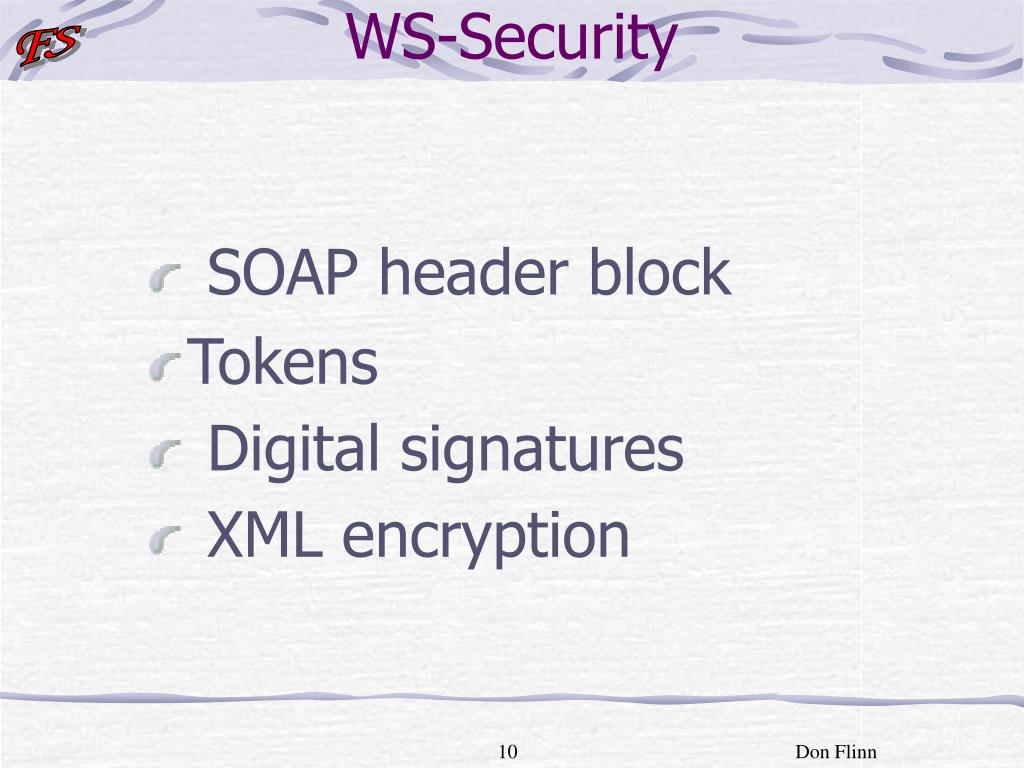 FS

WS-Security

SOAP header block
Tokens
Digital signatures
XML encryption

10

Don Flinn